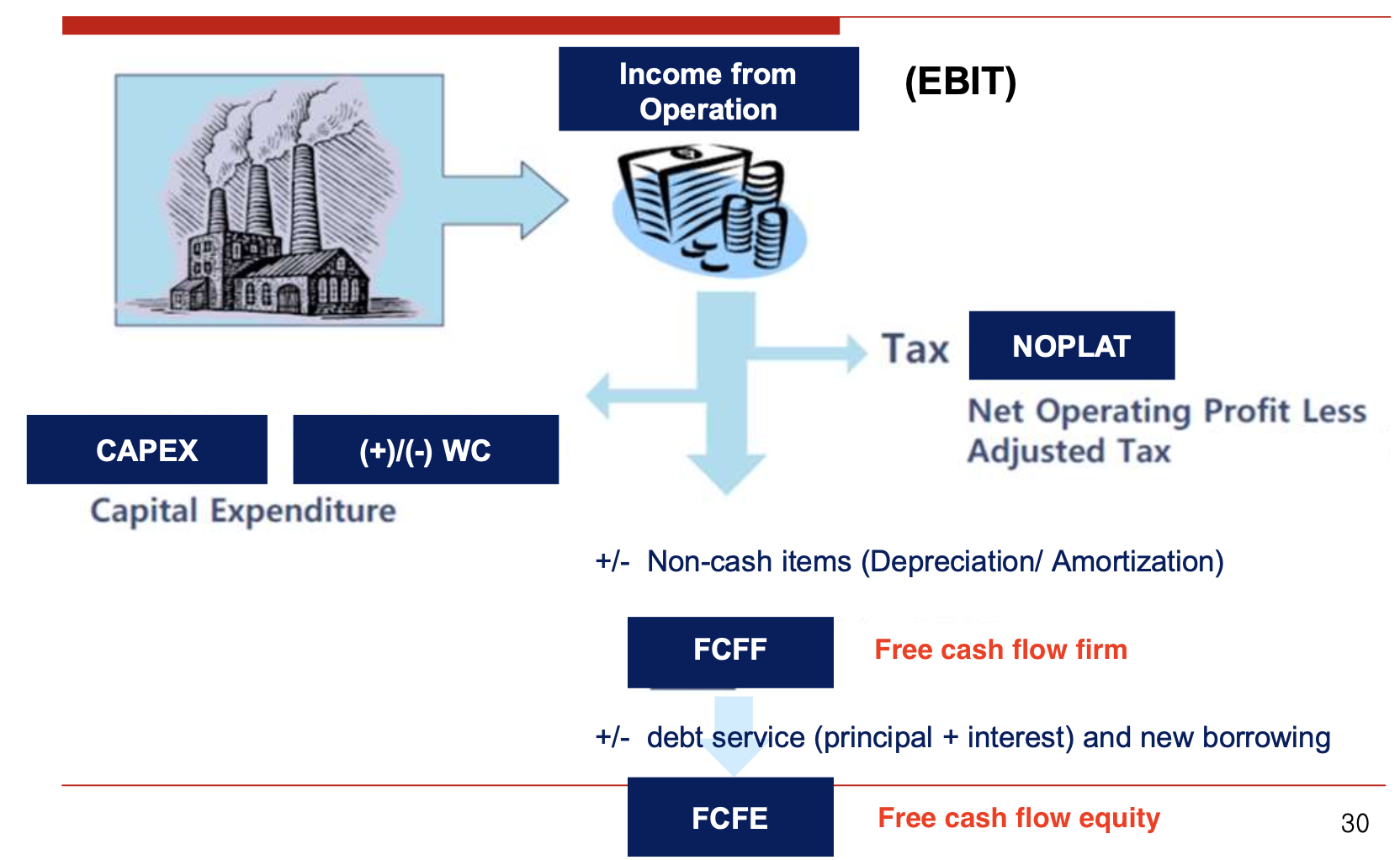 Income from Operation

(EBIT)

Tax

NOPLAT

Net Operating Profit Less Adjusted Tax

CAPEX

(+)/(-) WC

Capital Expenditure

+/- Non-cash items (Depreciation/ Amortization)

FCFF

Free cash flow firm

+/- debt service (principal + interest) and new borrowing

FCFE

Free cash flow equity

30